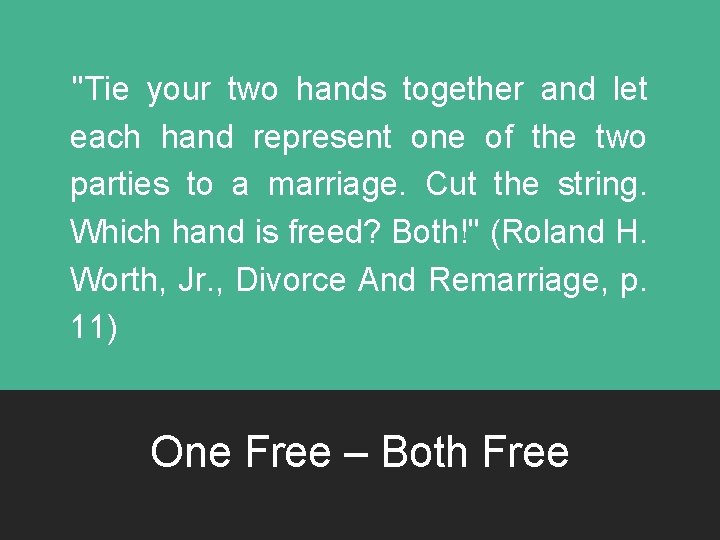 "Tie your two hands together and let each hand represent one of the two parties to a marriage. Cut the string. Which hand is freed? Both!" (Roland H. Worth, Jr., Divorce And Remarriage, p. 11)

One Free – Both Free